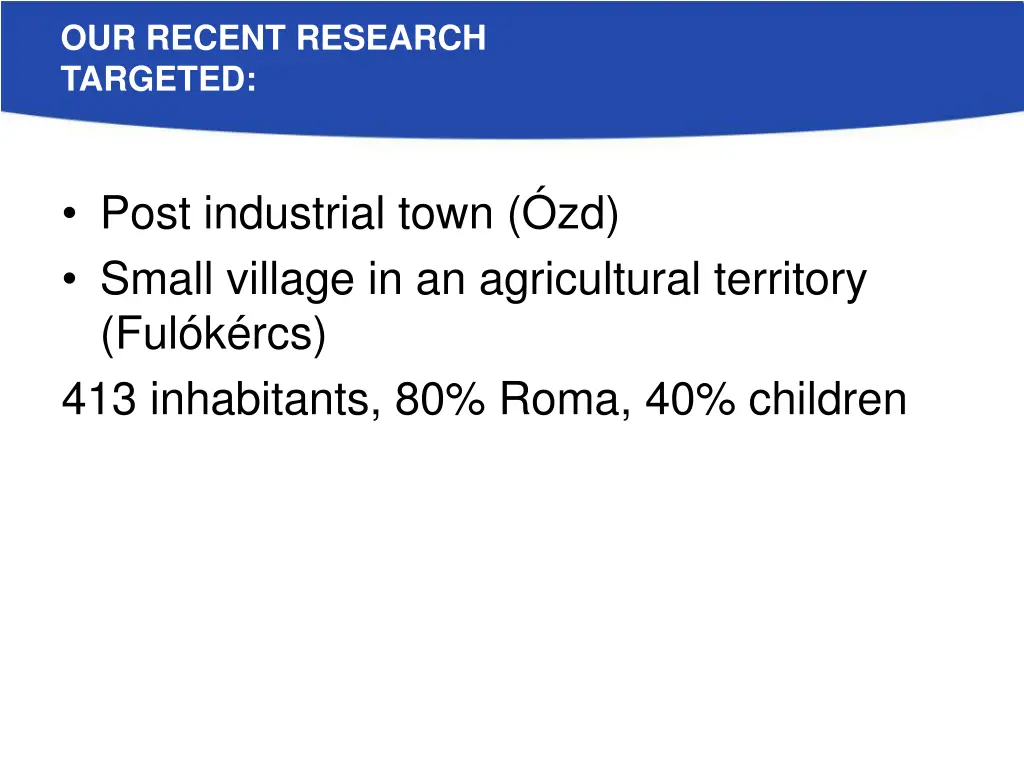 OUR RECENT RESEARCH TARGETED:

• Post industrial town (Ózd)
• Small village in an agricultural territory (Fulókércs)
413 inhabitants, 80% Roma, 40% children